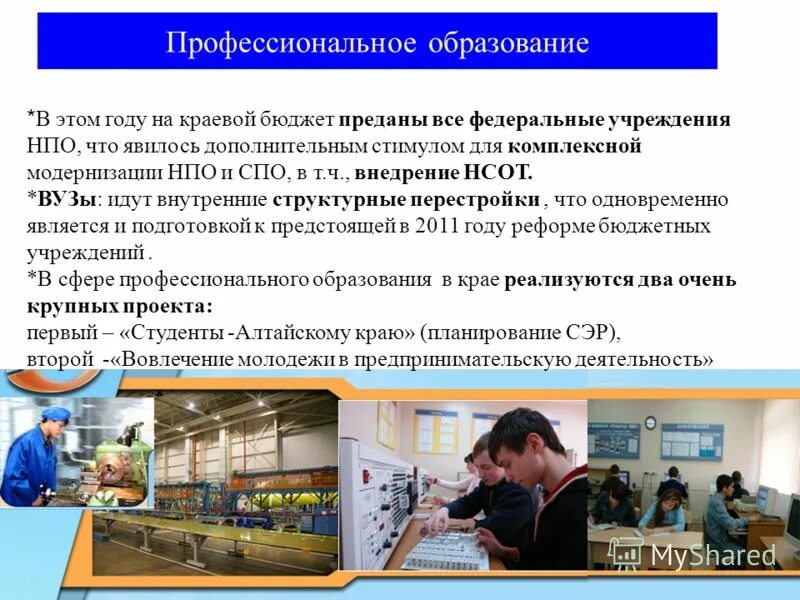 Профессиональное образование

*В этом году на краевой бюджет преданы все федеральные учреждения НПО, что явилось дополнительным стимулом для комплексной модернизации НПО и СПО, в т.ч., внедрение НСОТ.
*ВУЗы: идут внутренние структурные перестройки , что одновременно является и подготовкой к предстоящей в 2011 году реформе бюджетных учреждений .
*В сфере профессионального образования в крае реализуются два очень крупных проекта:
первый – «Студенты -Алтайскому краю» (планирование СЭР),
второй -«Вовлечение молодежи в предпринимательскую деятельность»

MyShared